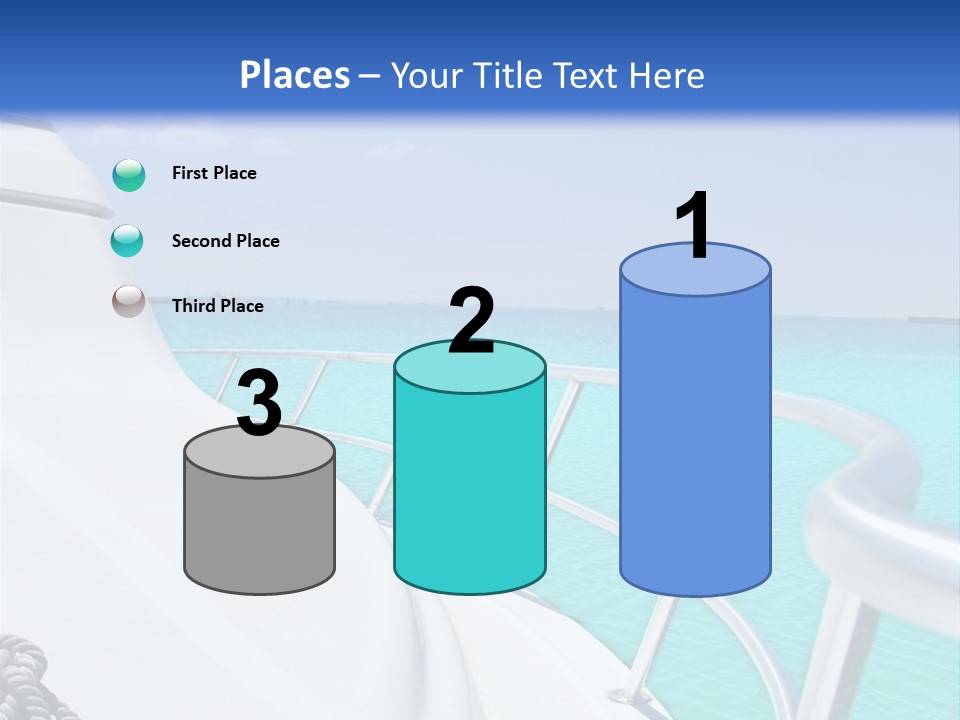 Places – Your Title Text Here

First Place

Second Place

Third Place

3

2

1